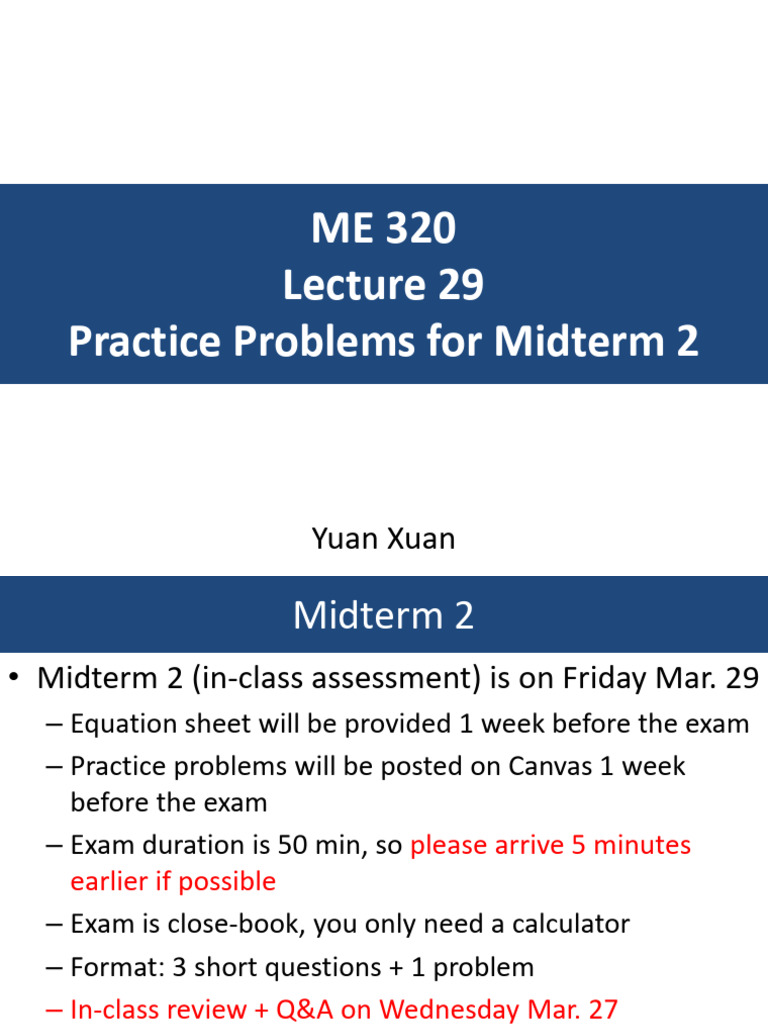 ME 320
Lecture 29
Practice Problems for Midterm 2

Yuan Xuan

Midterm 2

• Midterm 2 (in-class assessment) is on Friday Mar. 29
– Equation sheet will be provided 1 week before the exam
– Practice problems will be posted on Canvas 1 week before the exam
– Exam duration is 50 min, so please arrive 5 minutes earlier if possible
– Exam is close-book, you only need a calculator
– Format: 3 short questions + 1 problem
– In-class review + Q&A on Wednesday Mar. 27